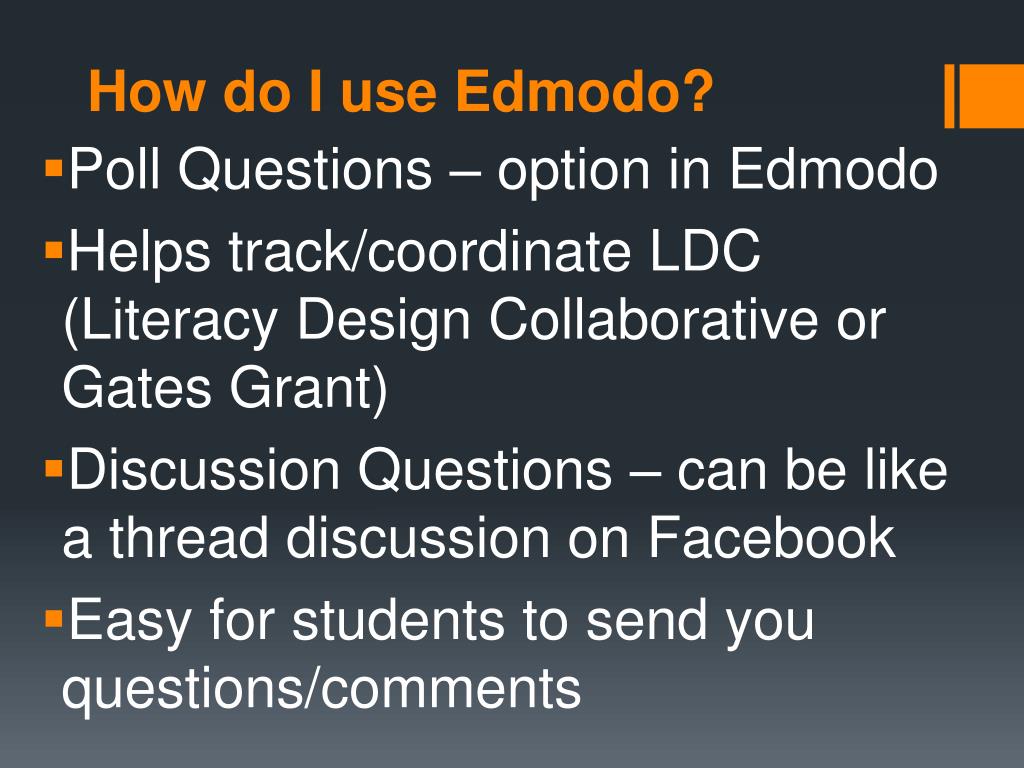 How do I use Edmodo?

▪Poll Questions – option in Edmodo

▪Helps track/coordinate LDC (Literacy Design Collaborative or Gates Grant)

▪Discussion Questions – can be like a thread discussion on Facebook

▪Easy for students to send you questions/comments